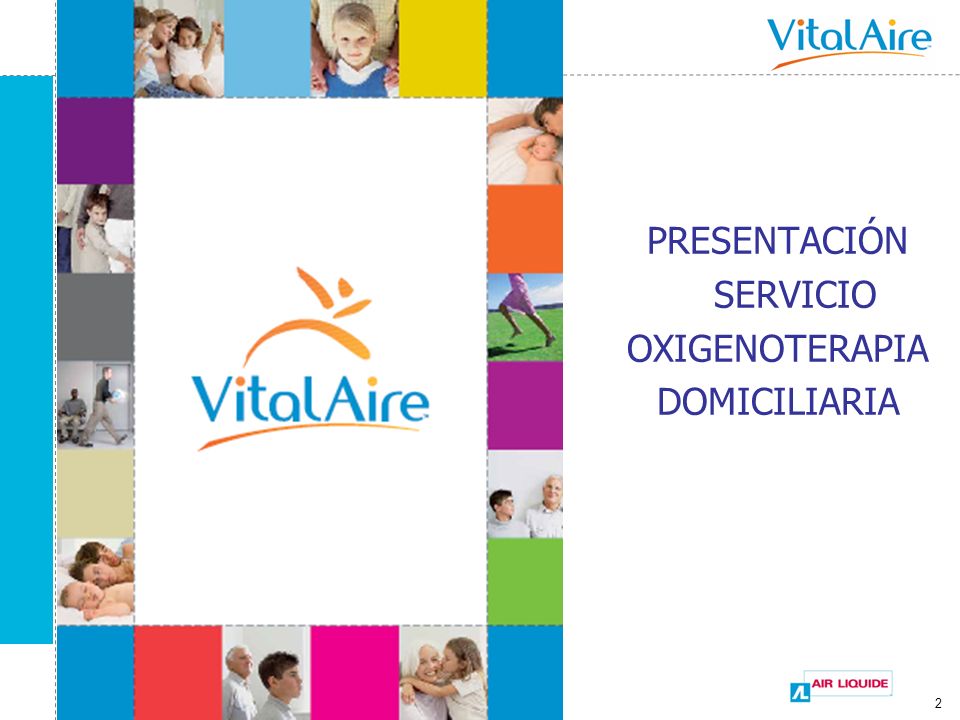 VitalAire

VitalAire

PRESENTACIÓN
SERVICIO
OXIGENOTERAPIA
DOMICILIARIA

AIR LIQUIDE

2